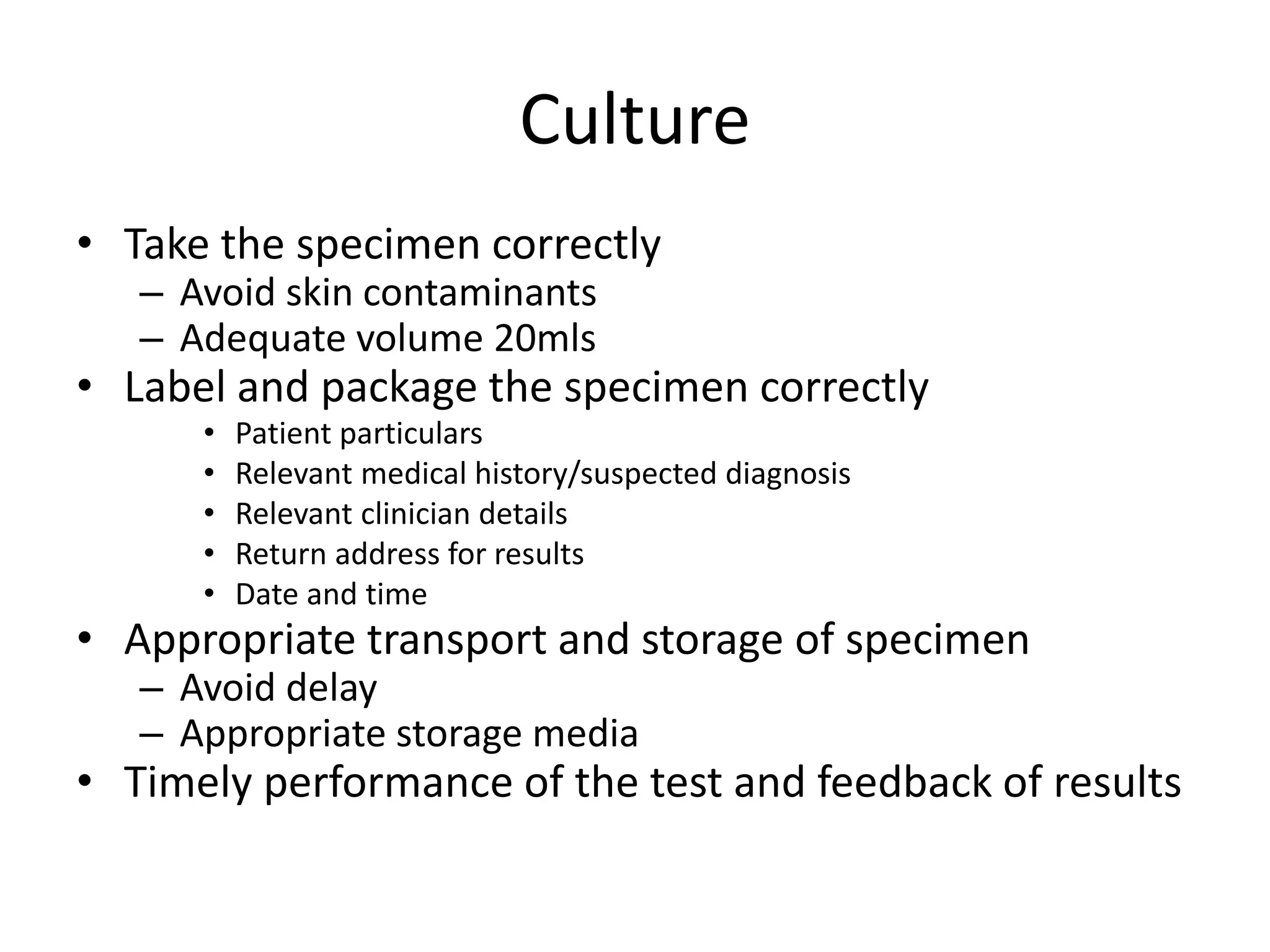 Culture

• Take the specimen correctly
  – Avoid skin contaminants
  – Adequate volume 20mls
• Label and package the specimen correctly
    • Patient particulars
    • Relevant medical history/suspected diagnosis
    • Relevant clinician details
    • Return address for results
    • Date and time
• Appropriate transport and storage of specimen
  – Avoid delay
  – Appropriate storage media
• Timely performance of the test and feedback of results